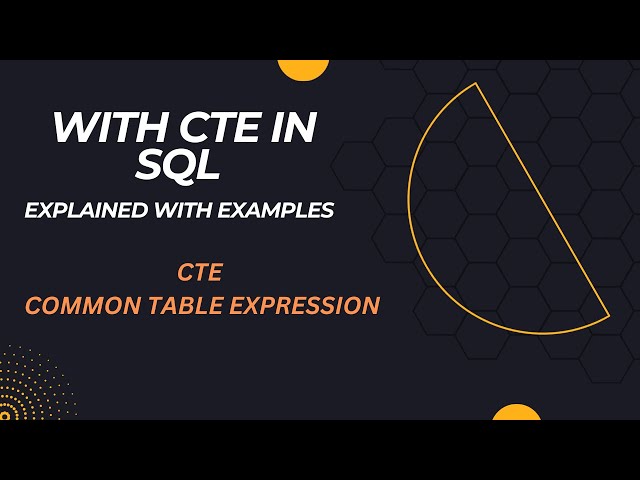 WITH CTE IN SQL

EXPLAINED WITH EXAMPLES

CTE
COMMON TABLE EXPRESSION